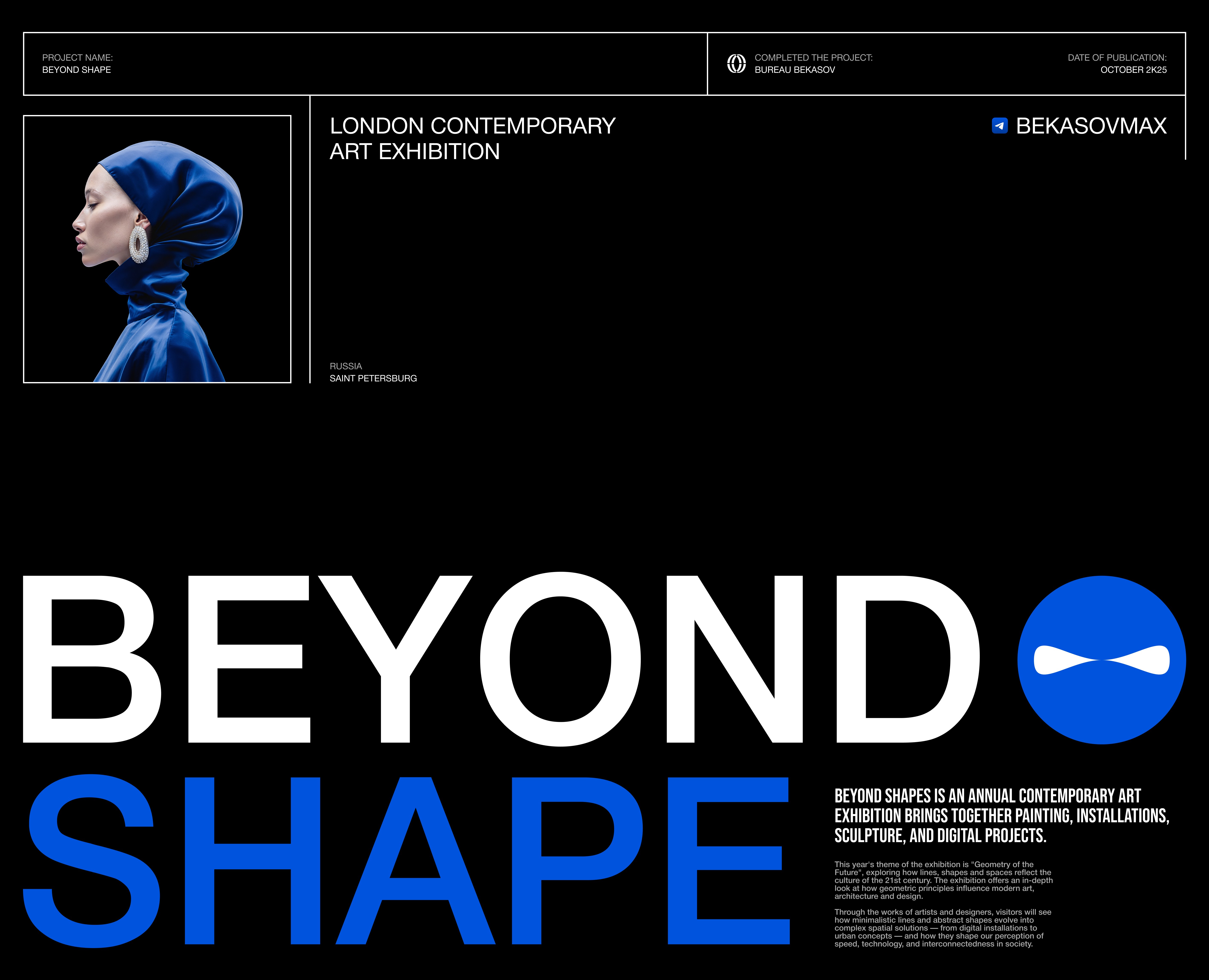 PROJECT NAME:
BEYOND SHAPE

COMPLETED THE PROJECT:
BUREAU BEKASOV

DATE OF PUBLICATION:
OCTOBER 2K25

LONDON CONTEMPORARY
ART EXHIBITION

BEKASOVMAX

RUSSIA
SAINT PETERSBURG

BEYOND

SHAPE

BEYOND SHAPES IS AN ANNUAL CONTEMPORARY ART EXHIBITION BRINGS TOGETHER PAINTING, INSTALLATIONS, SCULPTURE, AND DIGITAL PROJECTS.

This year's theme of the exhibition is "Geometry of the Future", exploring how lines, shapes and spaces reflect the culture of the 21st century. The exhibition offers an in-depth look at how geometric principles influence modern art, architecture and design.

Through the works of artists and designers, visitors will see how minimalistic lines and abstract shapes evolve into complex spatial solutions — from digital installations to urban concepts — and how they shape our perception of speed, technology, and interconnectedness in society.